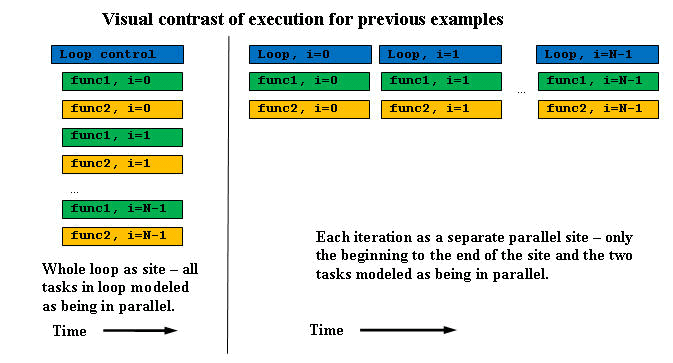 Visual contrast of execution for previous examples

Loop control

func1, i=0

func2, i=0

func1, i=1

func2, i=1

...

func1, i=N-1

func2, i=N-1

Whole loop as site – all tasks in loop modeled as being in parallel.

Time

Loop, i=0

func1, i=0

func2, i=0

Loop, i=1

func1, i=1

func2, i=1

...

Loop, i=N-1

func1, i=N-1

func2, i=N-1

Each iteration as a separate parallel site – only the beginning to the end of the site and the two tasks modeled as being in parallel.

Time